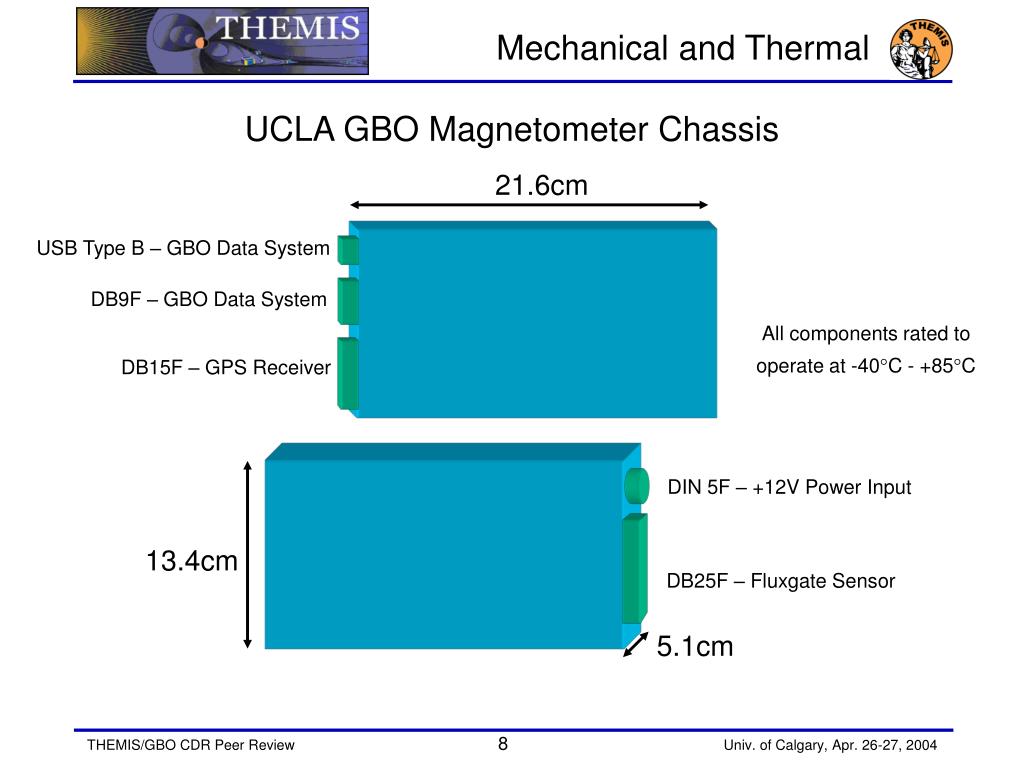 THEMIS

Mechanical and Thermal

THEMIS

UCLA GBO Magnetometer Chassis

21.6cm

USB Type B – GBO Data System

DB9F – GBO Data System

DB15F – GPS Receiver

All components rated to operate at -40°C - +85°C

DIN 5F – +12V Power Input

13.4cm

DB25F – Fluxgate Sensor

5.1cm

THEMIS/GBO CDR Peer Review

8

Univ. of Calgary, Apr. 26-27, 2004